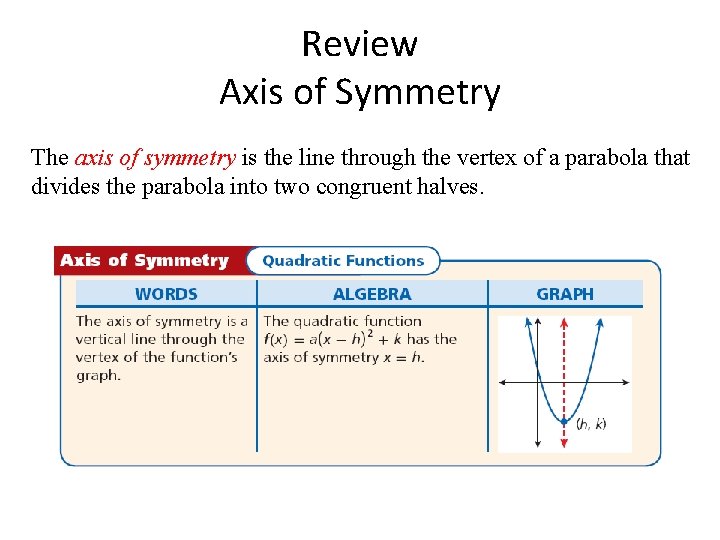 Review
Axis of Symmetry

The axis of symmetry is the line through the vertex of a parabola that divides the parabola into two congruent halves.

Axis of Symmetry Quadratic Functions

| WORDS | ALGEBRA | GRAPH |
|---|---|---|
| The axis of symmetry is a vertical line through the vertex of the function's graph. | The quadratic function $f(x) = a(x - h)^2 + k$ has the axis of symmetry $x = h$. | $(h, k)$ |